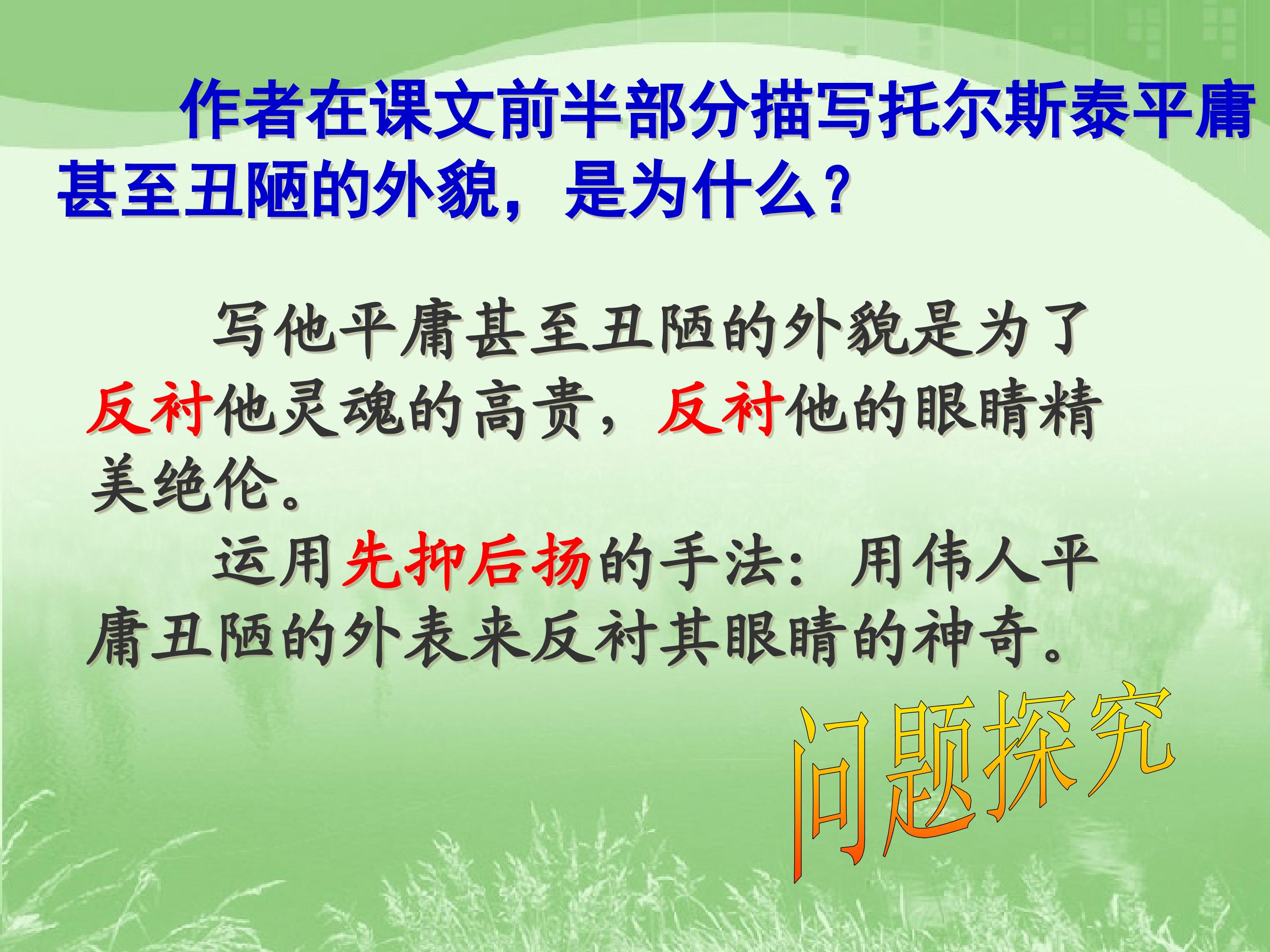 作者在课文前半部分描写托尔斯泰平庸甚至丑陋的外貌，是为什么？

写他平庸甚至丑陋的外貌是为了反衬他灵魂的高贵，反衬他的眼睛精美绝伦。

运用先抑后扬的手法：用伟人平庸丑陋的外表来反衬其眼睛的神奇。

问题探究